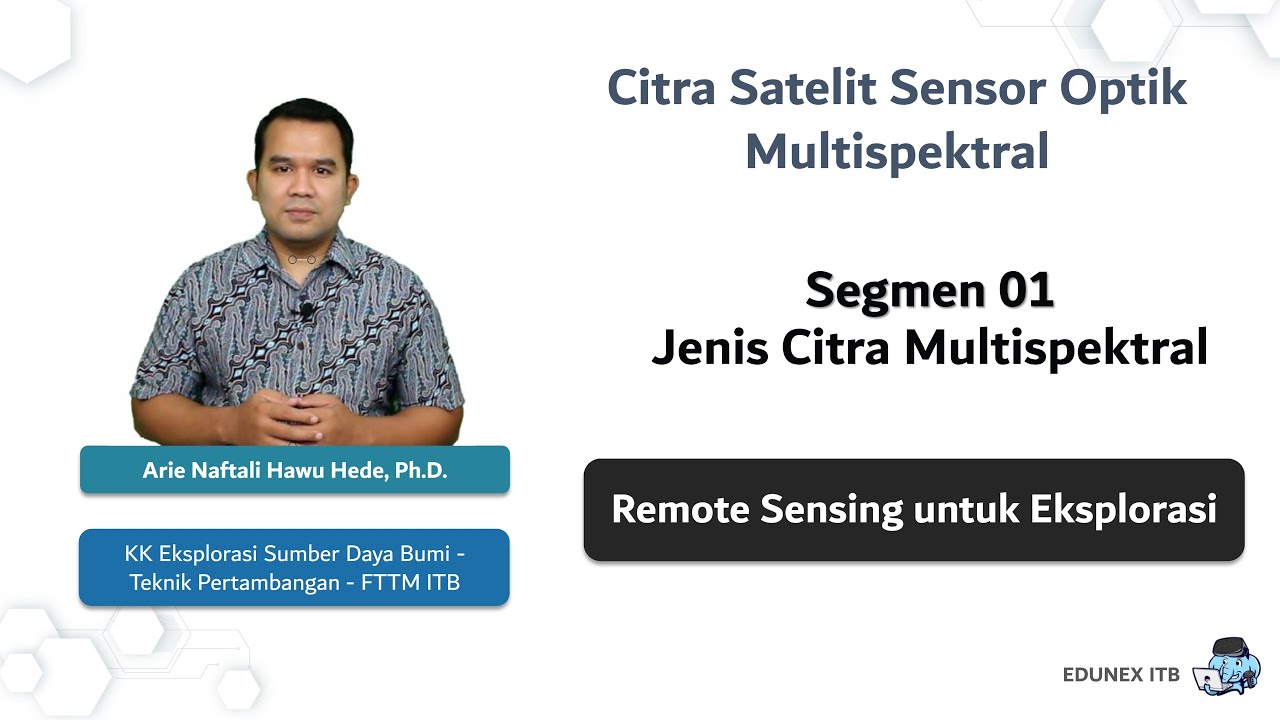 Citra Satelit Sensor Optik Multispektral

Segmen 01
Jenis Citra Multispektral

Arie Naftali Hawu Hede, Ph.D.

KK Eksplorasi Sumber Daya Bumi - Teknik Pertambangan - FTTM ITB

Remote Sensing untuk Eksplorasi

EDUNEX ITB